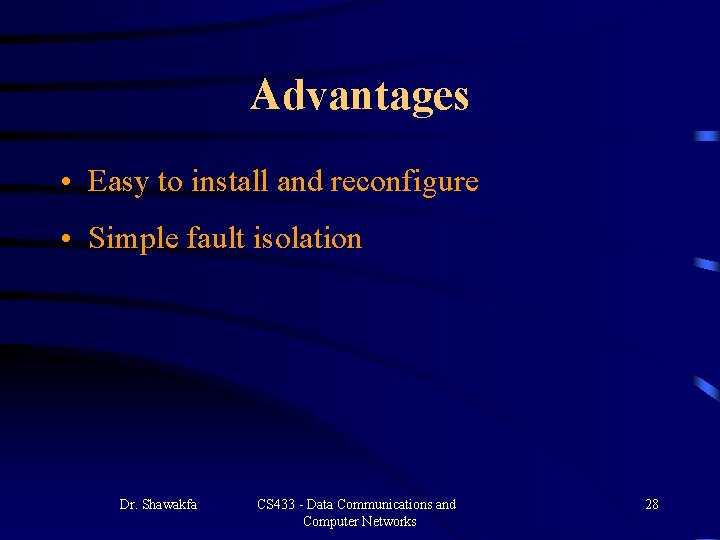 Advantages

• Easy to install and reconfigure
• Simple fault isolation

Dr. Shawakfa

CS433 - Data Communications and Computer Networks

28